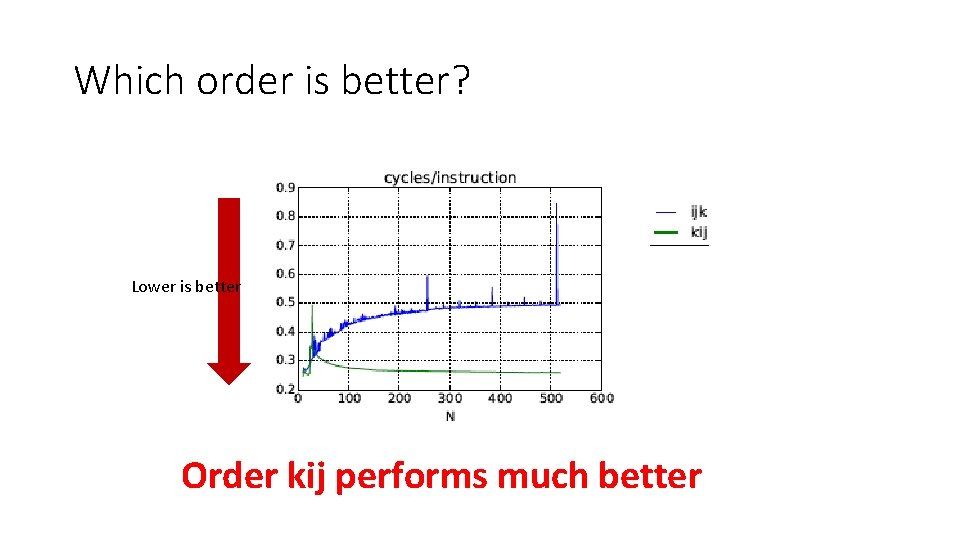 Which order is better?

Lower is better

cycles/instruction

0.9
0.8
0.7
0.6
0.5
0.4
0.3
0.2

0
100
200
300
400
500
600

N

ijk
kij

Order kij performs much better